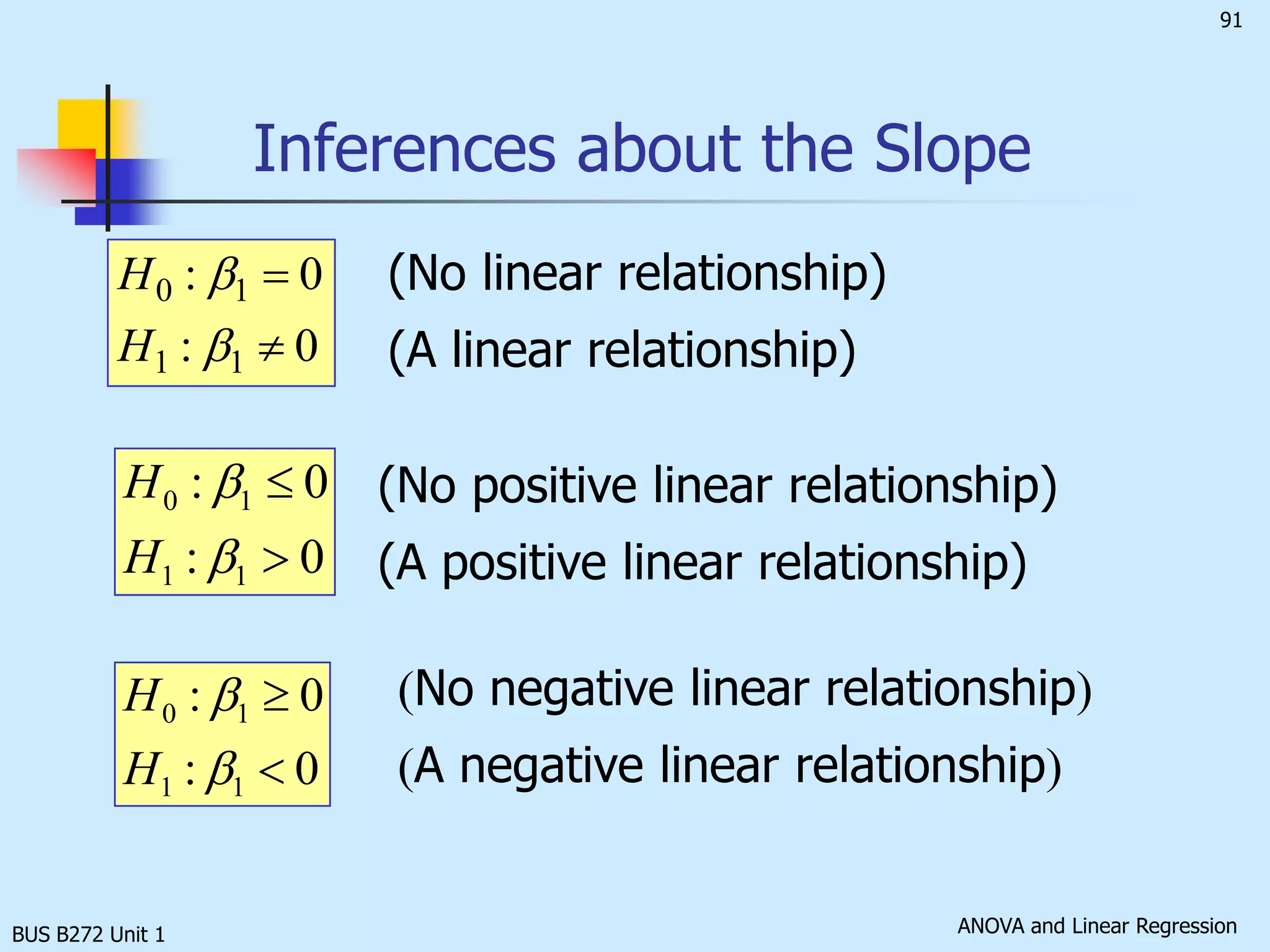 91

Inferences about the Slope

$H_0 : \beta_1 = 0$ (No linear relationship)
$H_1 : \beta_1 \neq 0$ (A linear relationship)

$H_0 : \beta_1 \leq 0$ (No positive linear relationship)
$H_1 : \beta_1 > 0$ (A positive linear relationship)

$H_0 : \beta_1 \geq 0$ (No negative linear relationship)
$H_1 : \beta_1 < 0$ (A negative linear relationship)

BUS B272 Unit 1

ANOVA and Linear Regression